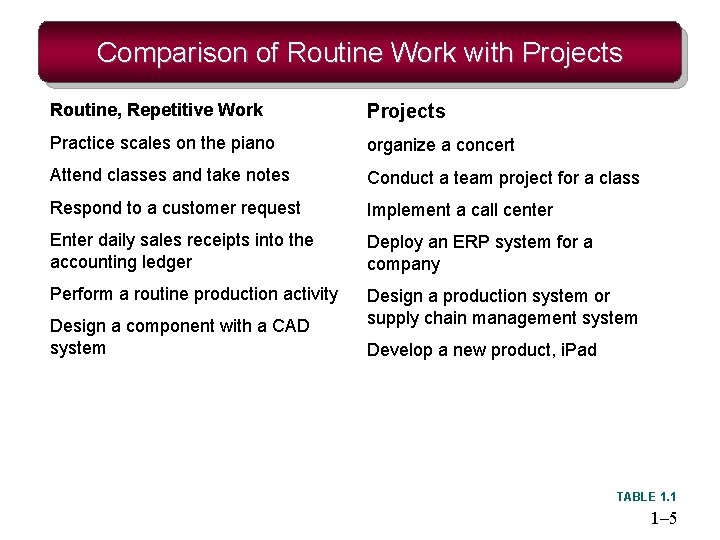 Comparison of Routine Work with Projects

| Routine, Repetitive Work | Projects |
|---|---|
| Practice scales on the piano | organize a concert |
| Attend classes and take notes | Conduct a team project for a class |
| Respond to a customer request | Implement a call center |
| Enter daily sales receipts into the accounting ledger | Deploy an ERP system for a company |
| Perform a routine production activity | Design a production system or supply chain management system |
| Design a component with a CAD system | Develop a new product, iPad |

TABLE 1.1

1–5